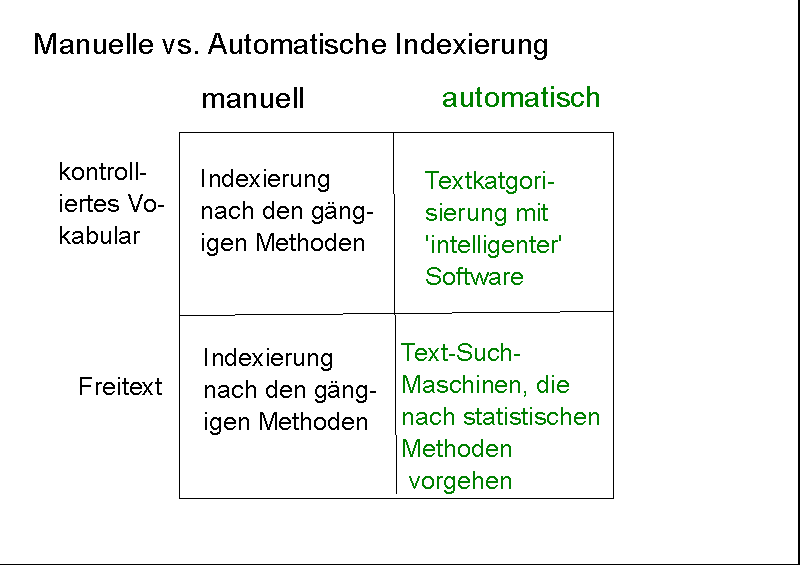 Manuelle vs. Automatische Indexierung

| | manuell | automatisch |
|---|---|---|
| kontrolliertes Vokabular | Indexierung nach den gängigen Methoden | Textkatgorisierung mit 'intelligenter' Software |
| Freitext | Indexierung nach den gängigen Methoden | Text-Such-Maschinen, die nach statistischen Methoden vorgehen |